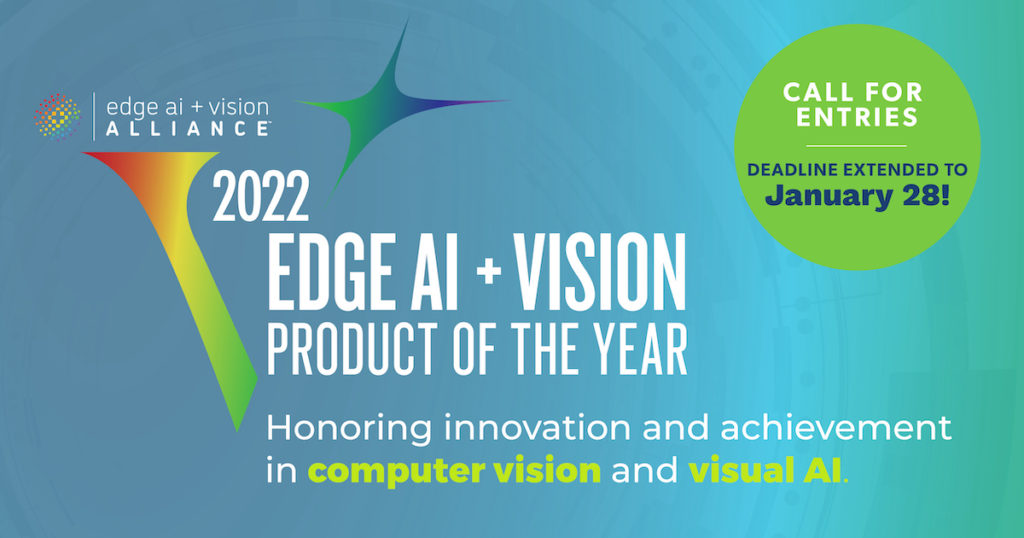 edge ai + vision ALLIANCE™

CALL FOR ENTRIES

DEADLINE EXTENDED TO
January 28!

2022
EDGE AI + VISION
PRODUCT OF THE YEAR

Honoring innovation and achievement in computer vision and visual AI.